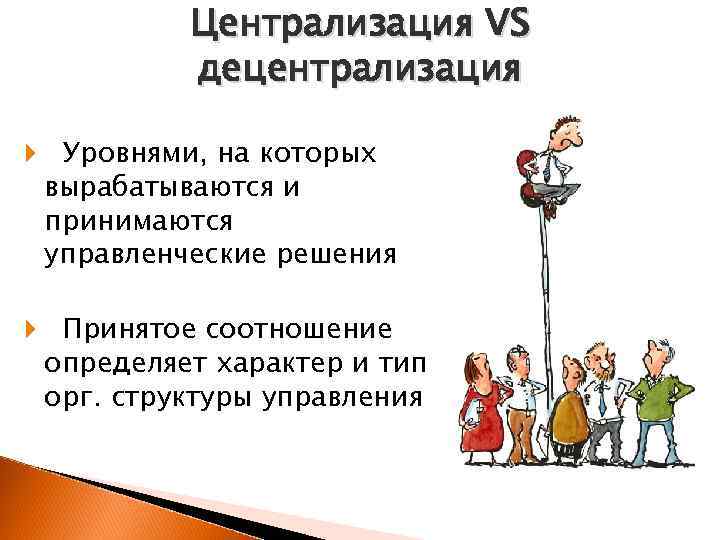 Централизация VS децентрализация

Уровнями, на которых вырабатываются и принимаются управленческие решения

Принятое соотношение определяет характер и тип орг. структуры управления